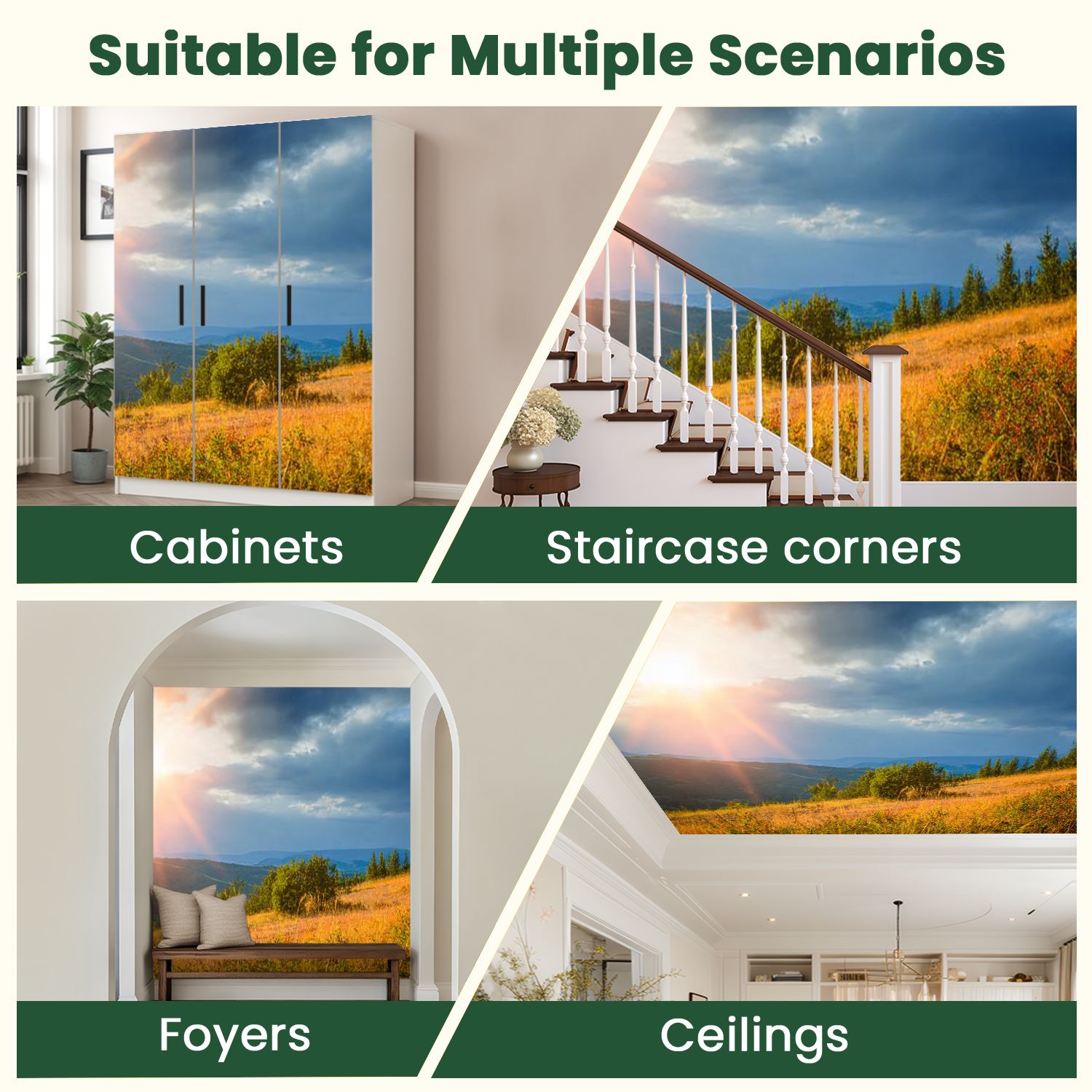 Suitable for Multiple Scenarios

Cabinets

Staircase corners

Foyers

Ceilings